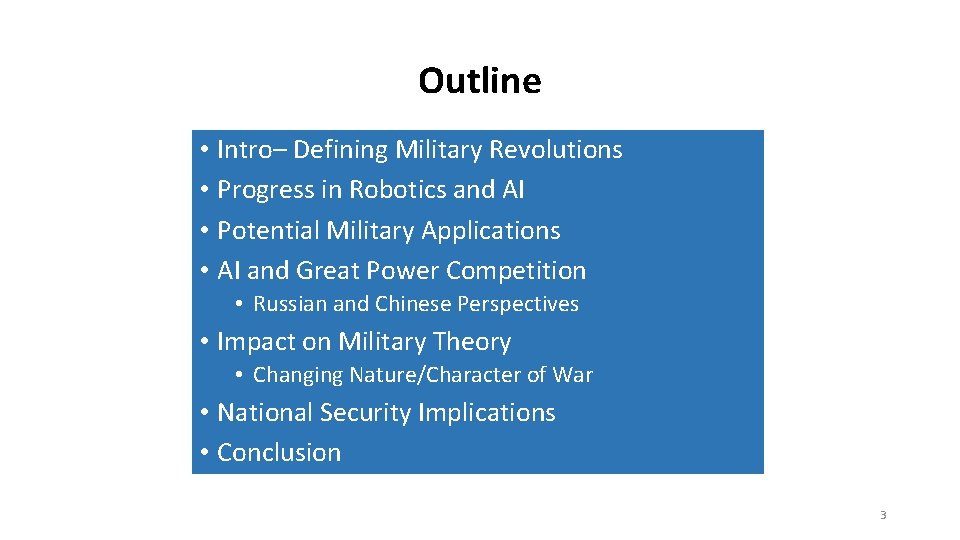 Outline

• Intro– Defining Military Revolutions
• Progress in Robotics and AI
• Potential Military Applications
• AI and Great Power Competition
  • Russian and Chinese Perspectives
• Impact on Military Theory
  • Changing Nature/Character of War
• National Security Implications
• Conclusion

3